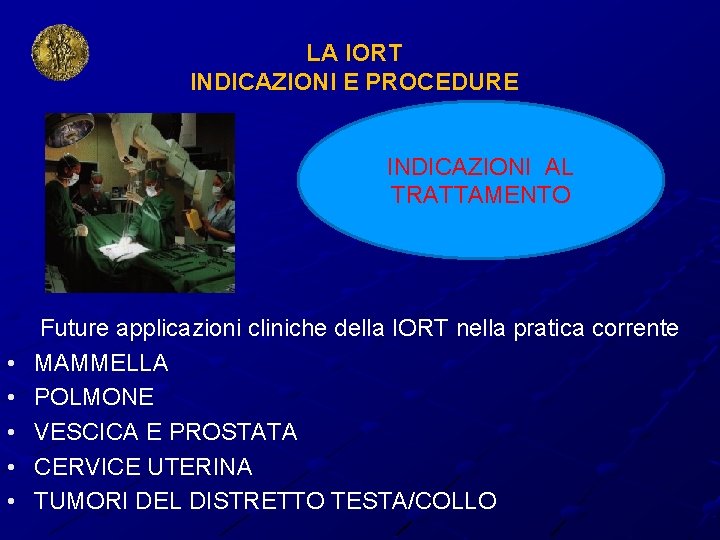 LA IORT
INDICAZIONI E PROCEDURE

INDICAZIONI AL TRATTAMENTO

Future applicazioni cliniche della IORT nella pratica corrente
• MAMMELLA
• POLMONE
• VESCICA E PROSTATA
• CERVICE UTERINA
• TUMORI DEL DISTRETTO TESTA/COLLO